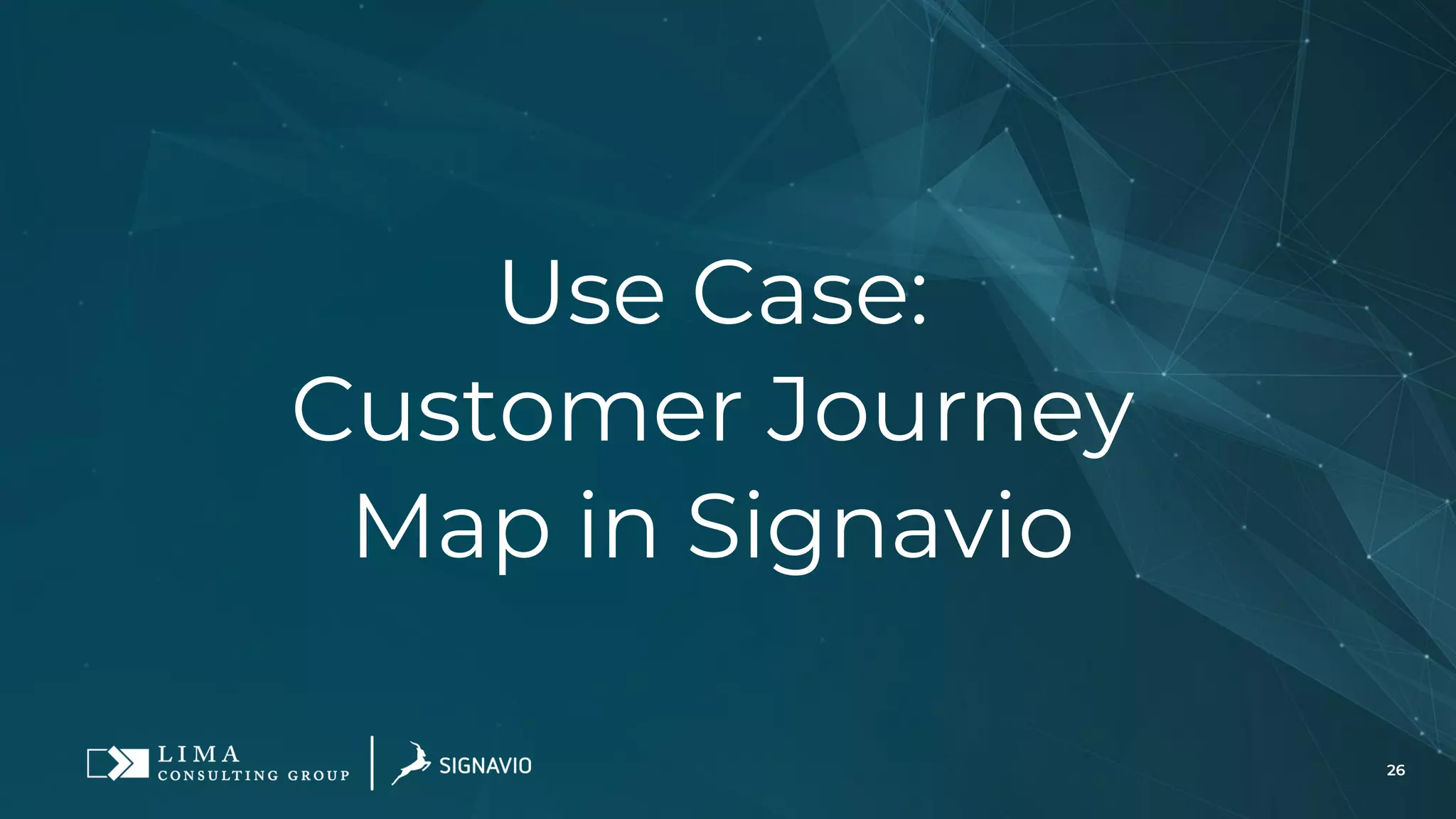 Use Case:
Customer Journey Map in Signavio

LIMA
CONSULTING GROUP

SIGNAVIO

26